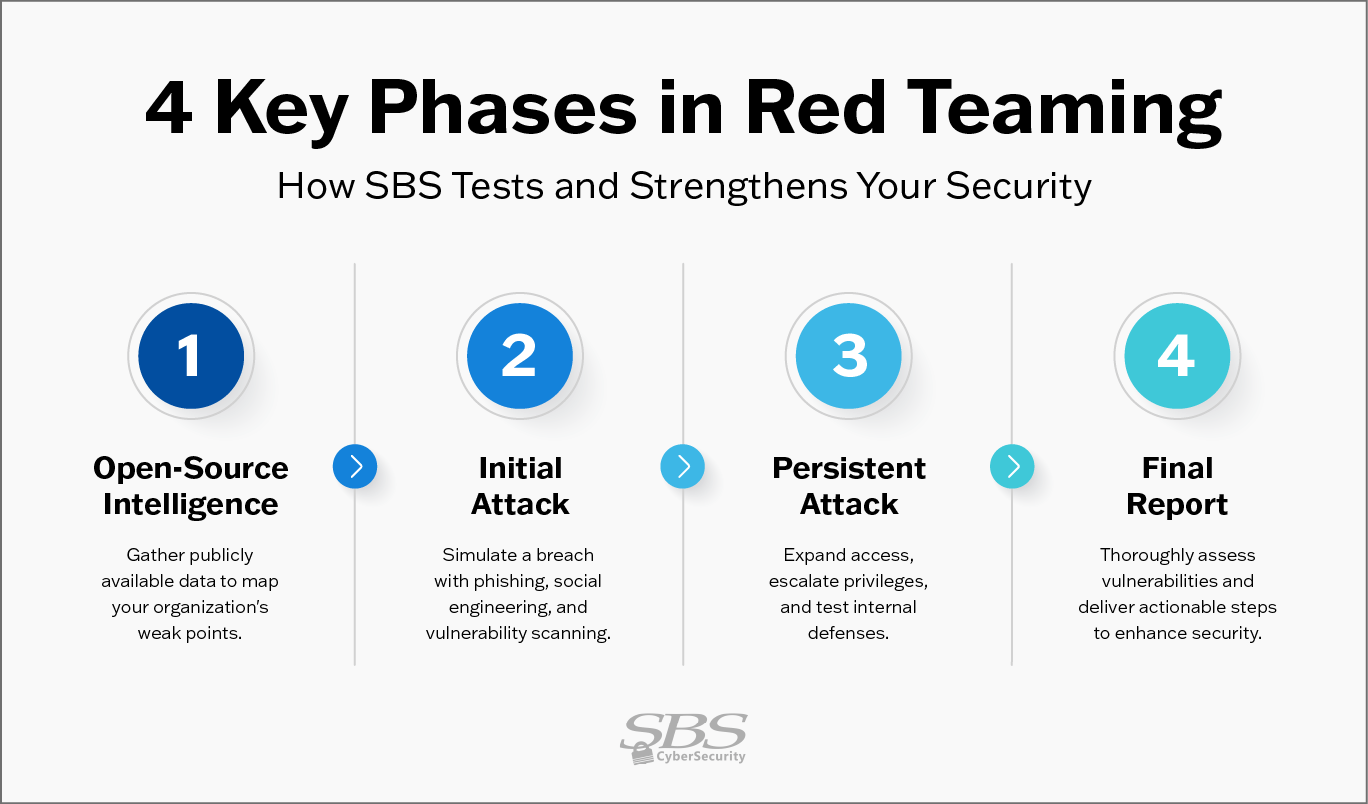 4 Key Phases in Red Teaming

How SBS Tests and Strengthens Your Security

1

Open-Source Intelligence

Gather publicly available data to map your organization's weak points.

2

Initial Attack

Simulate a breach with phishing, social engineering, and vulnerability scanning.

3

Persistent Attack

Expand access, escalate privileges, and test internal defenses.

4

Final Report

Thoroughly assess vulnerabilities and deliver actionable steps to enhance security.

SBS CyberSecurity